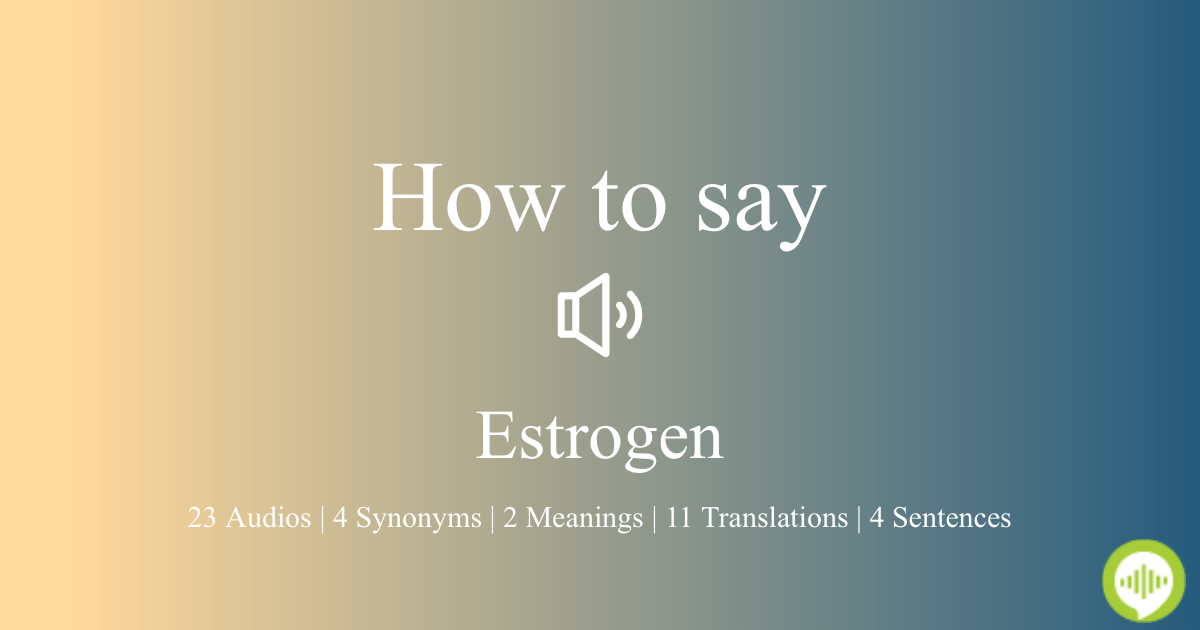 How to say

Estrogen

23 Audios | 4 Synonyms | 2 Meanings | 11 Translations | 4 Sentences